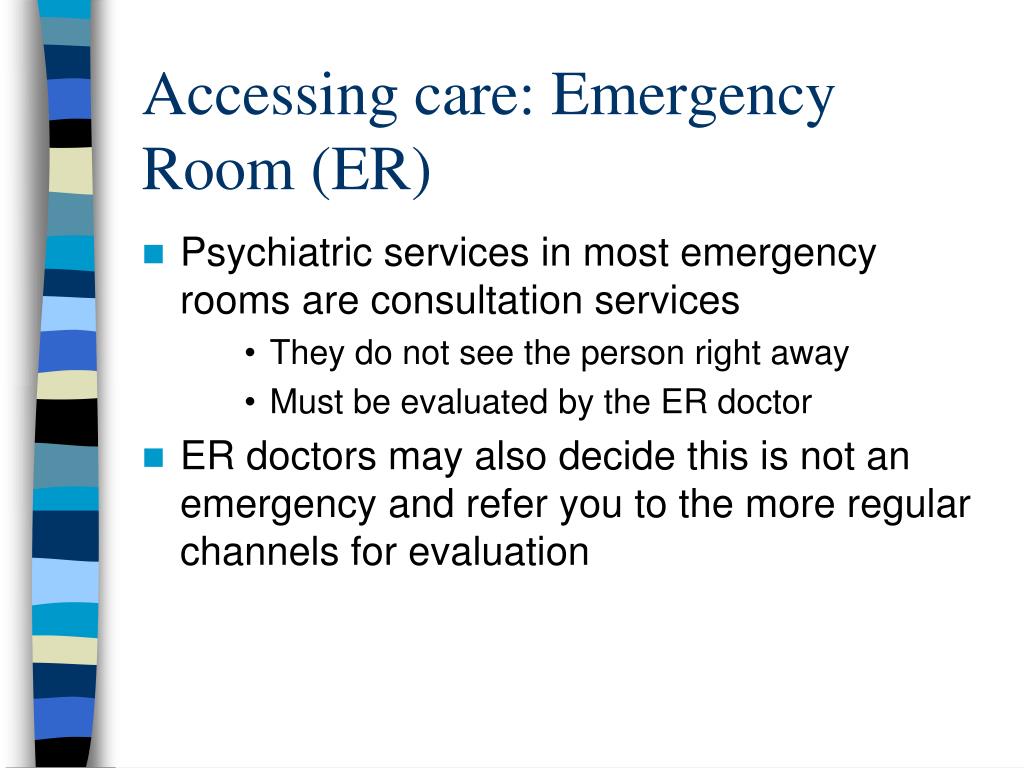 Accessing care: Emergency Room (ER)

- Psychiatric services in most emergency rooms are consultation services
  - They do not see the person right away
  - Must be evaluated by the ER doctor
- ER doctors may also decide this is not an emergency and refer you to the more regular channels for evaluation